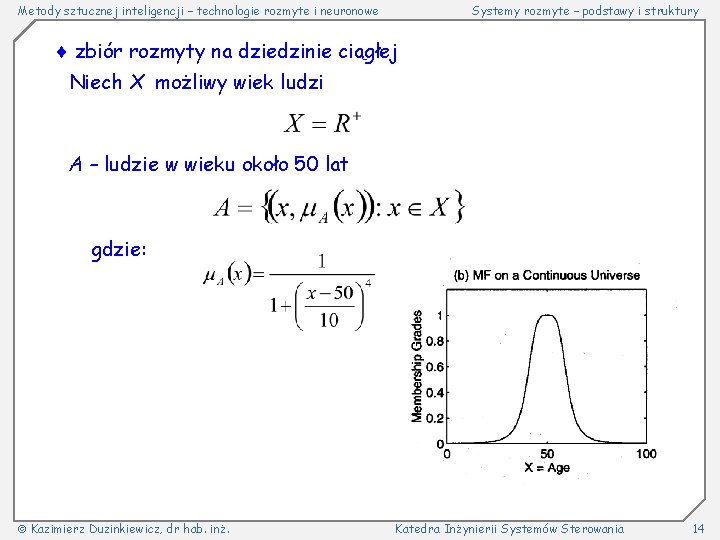 Metody sztucznej inteligencji – technologie rozmyte i neuronowe

Systemy rozmyte – podstawy i struktury

♦ zbiór rozmyty na dziedzinie ciągłej

Niech $X$ możliwy wiek ludzi

$X = R^+$

$A$ – ludzie w wieku około 50 lat

$A = \{(x, \mu_A(x)) : x \in X\}$

gdzie:

$\mu_A(x) = \frac{1}{1 + \left(\frac{x-50}{10}\right)^4}$

(b) MF on a Continuous Universe

Membership Grades

1
0.8
0.6
0.4
0.2
0

0
50
100

X = Age

© Kazimierz Duzinkiewicz, dr hab. inż.

Katedra Inżynierii Systemów Sterowania

14